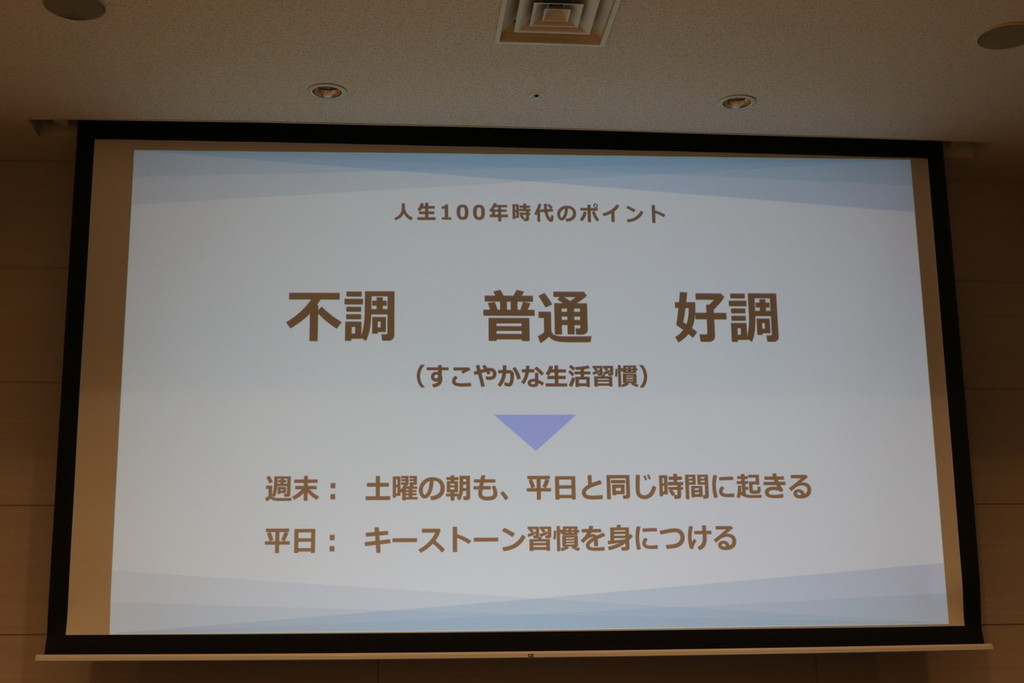 人生100年時代のポイント

不調　普通　好調

（すこやかな生活習慣）

週末：　土曜の朝も、平日と同じ時間に起きる

平日：　キーストーン習慣を身につける